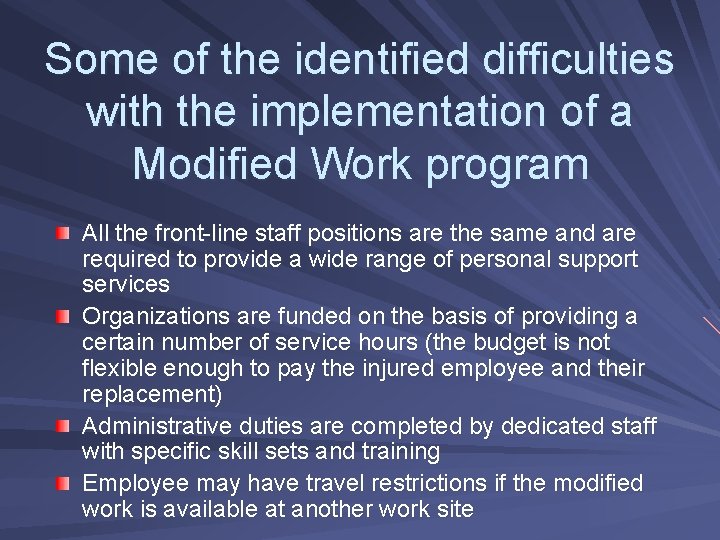 Some of the identified difficulties with the implementation of a Modified Work program

All the front-line staff positions are the same and are required to provide a wide range of personal support services

Organizations are funded on the basis of providing a certain number of service hours (the budget is not flexible enough to pay the injured employee and their replacement)

Administrative duties are completed by dedicated staff with specific skill sets and training

Employee may have travel restrictions if the modified work is available at another work site